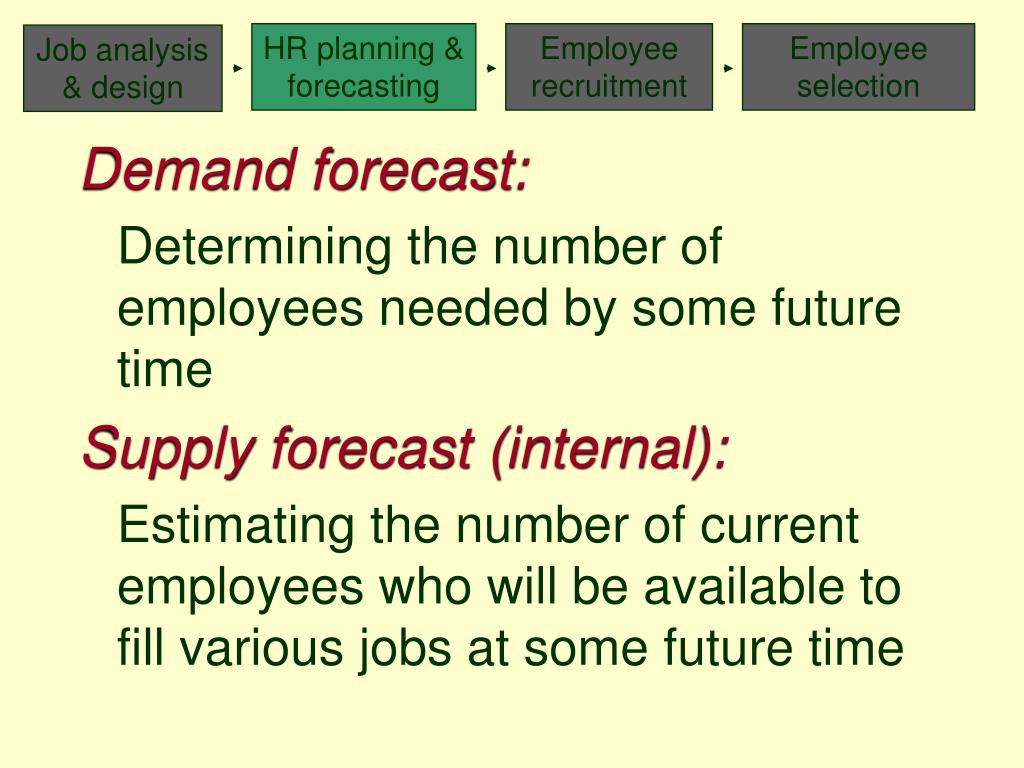 Job analysis & design

HR planning & forecasting

Employee recruitment

Employee selection

Demand forecast:

Determining the number of employees needed by some future time

Supply forecast (internal):

Estimating the number of current employees who will be available to fill various jobs at some future time